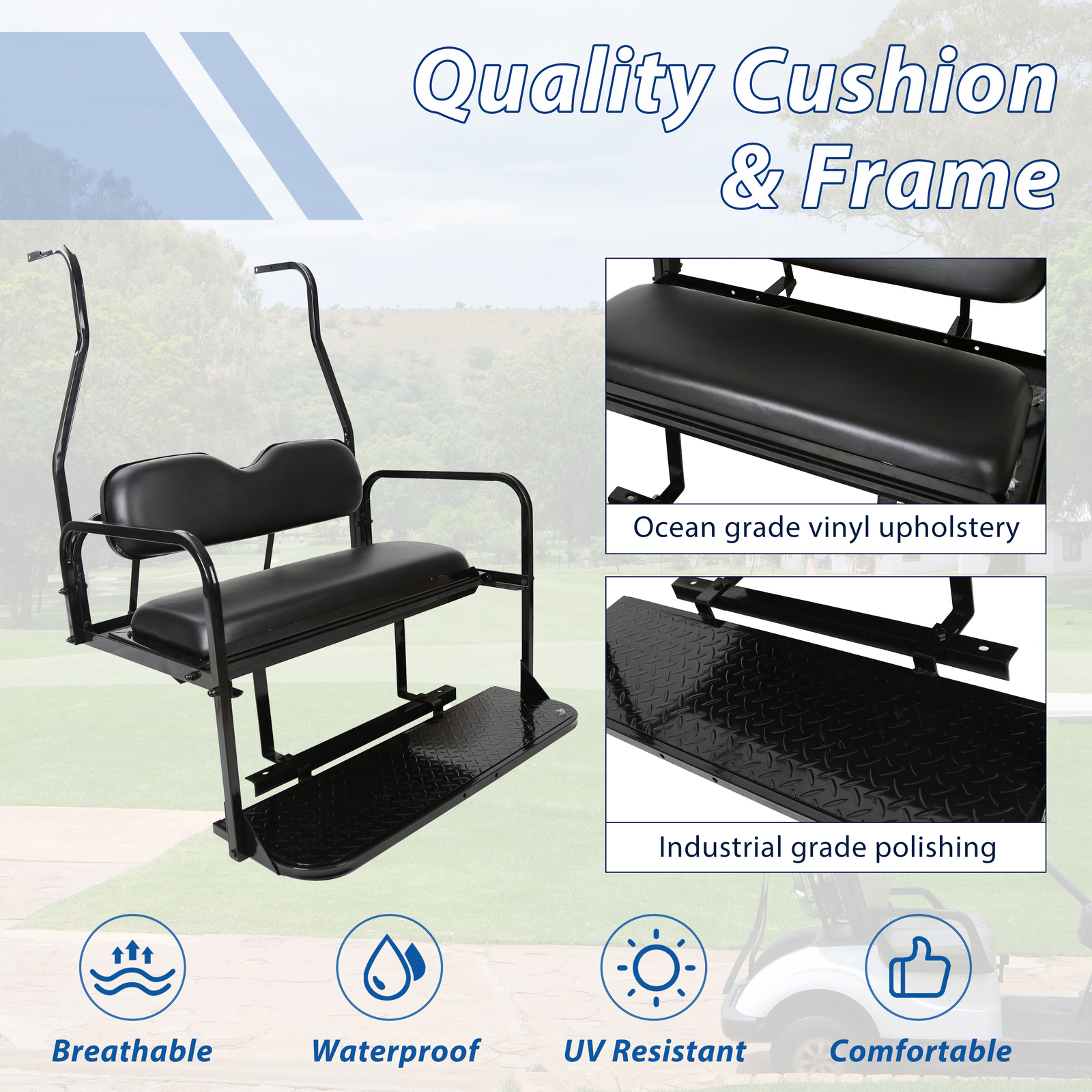 Quality Cushion & Frame

Ocean grade vinyl upholstery

Industrial grade polishing

Breathable

Waterproof

UV Resistant

Comfortable